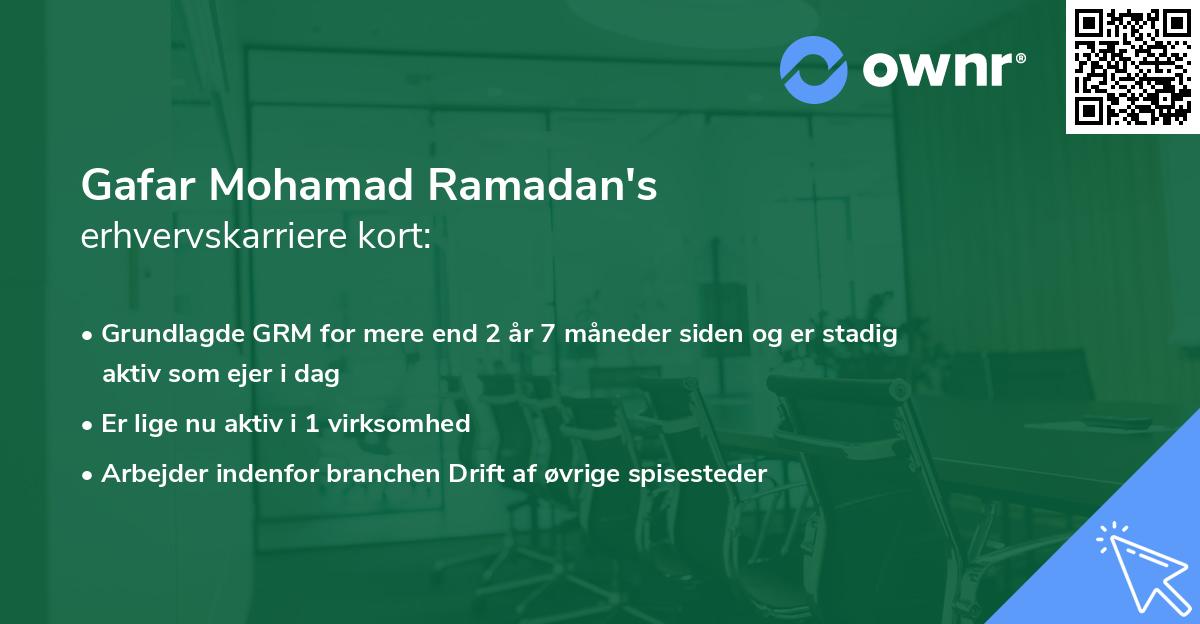 ownr®

Gafar Mohamad Ramadan's erhvervskarriere kort:

• Grundlagde GRM for mere end 2 år 7 måneder siden og er stadig aktiv som ejer i dag

• Er lige nu aktiv i 1 virksomhed

• Arbejder indenfor branchen Drift af øvrige spisesteder